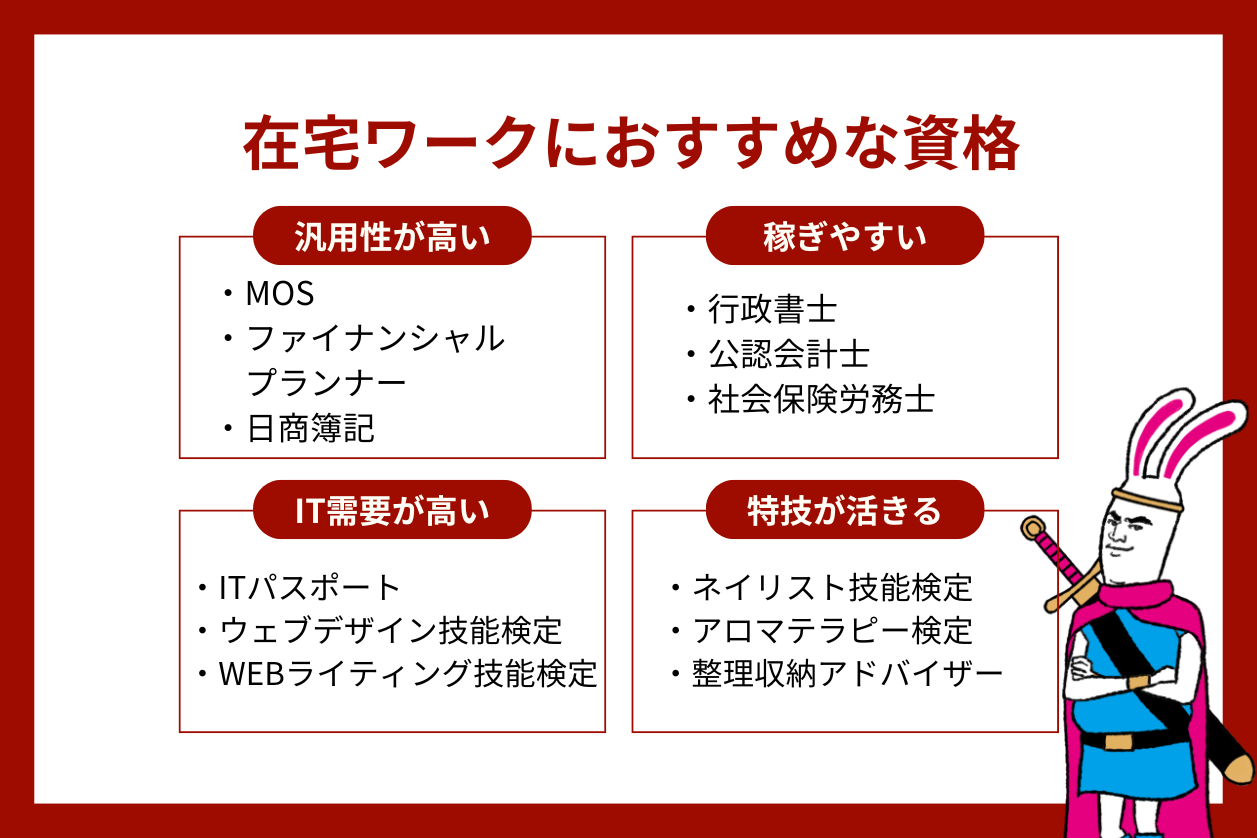 在宅ワークにおすすめな資格

汎用性が高い

・MOS
・ファイナンシャルプランナー
・日商簿記

稼ぎやすい

・行政書士
・公認会計士
・社会保険労務士

IT需要が高い

・ITパスポート
・ウェブデザイン技能検定
・WEBライティング技能検定

特技が活きる

・ネイリスト技能検定
・アロマテラピー検定
・整理収納アドバイザー